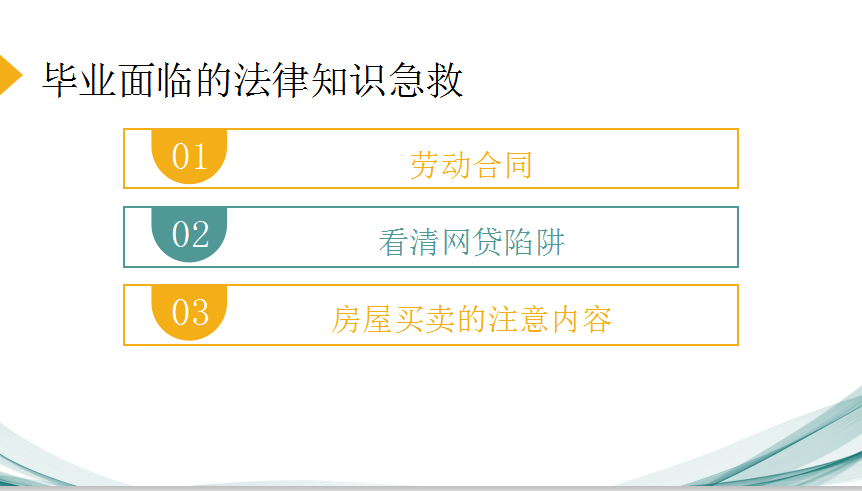 毕业面临的法律知识急救

01 劳动合同

02 看清网贷陷阱

03 房屋买卖的注意内容